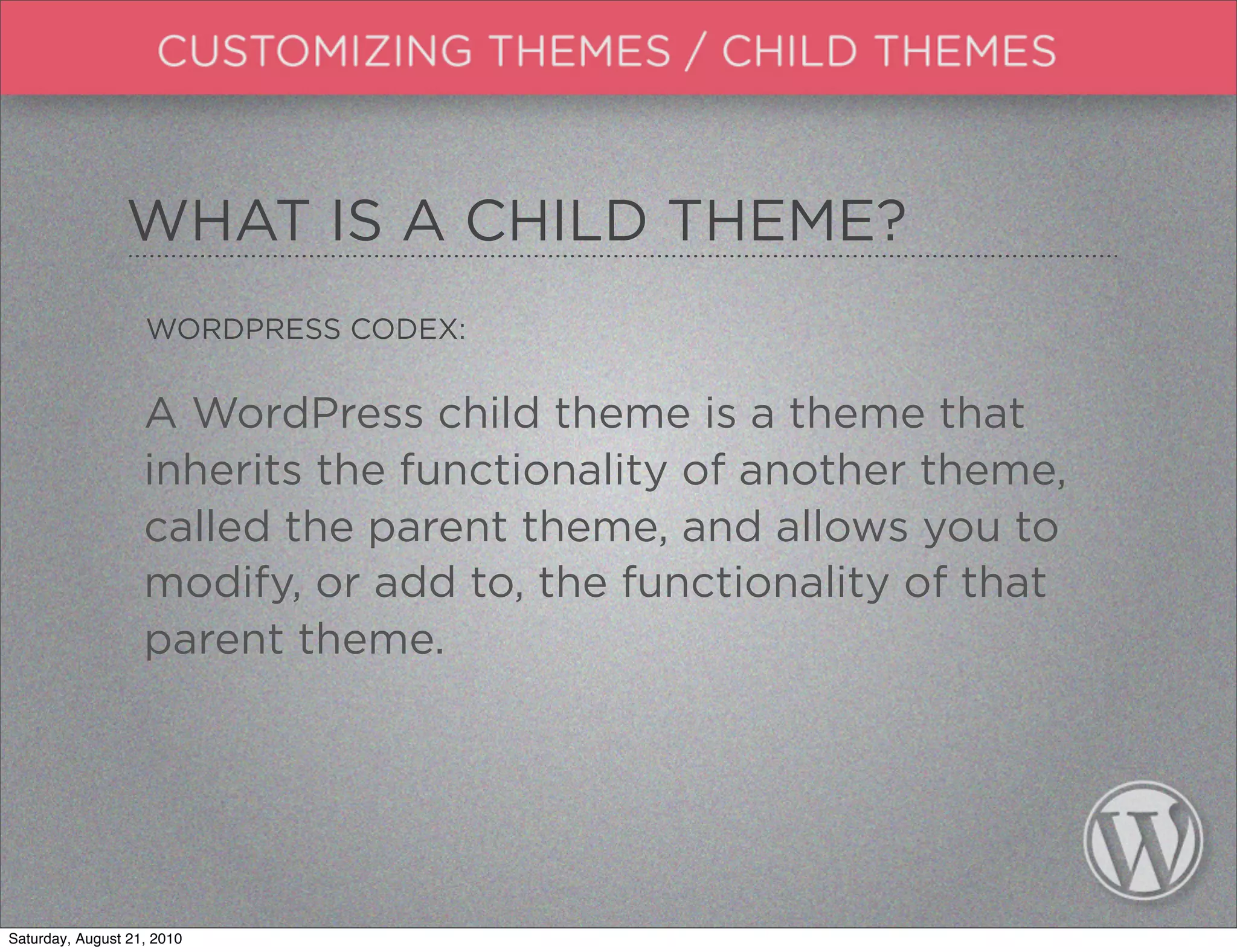 CUSTOMIZING THEMES / CHILD THEMES

WHAT IS A CHILD THEME?

WORDPRESS CODEX:

A WordPress child theme is a theme that inherits the functionality of another theme, called the parent theme, and allows you to modify, or add to, the functionality of that parent theme.

W

Saturday, August 21, 2010